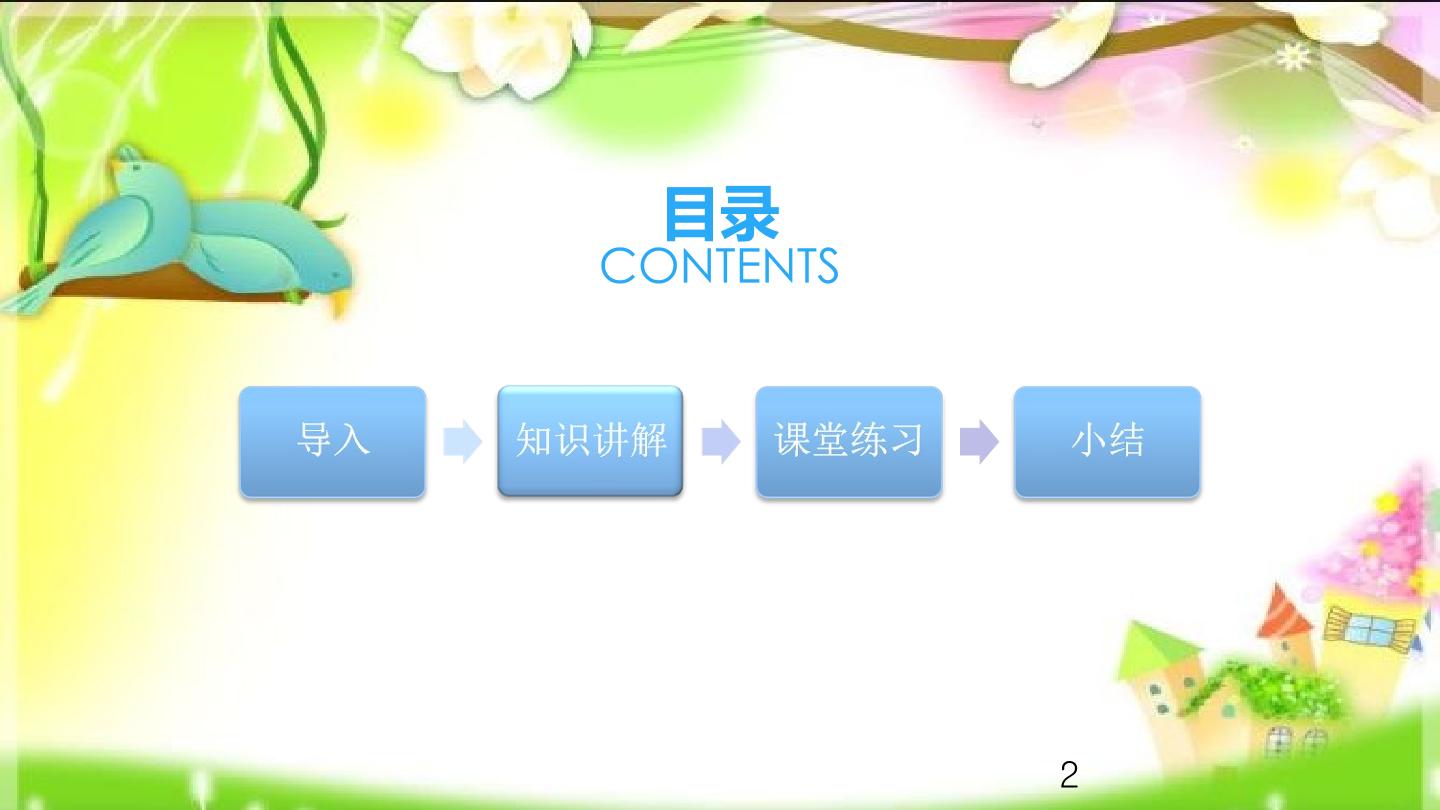 目录
CONTENTS

导入

知识讲解

课堂练习

小结

2